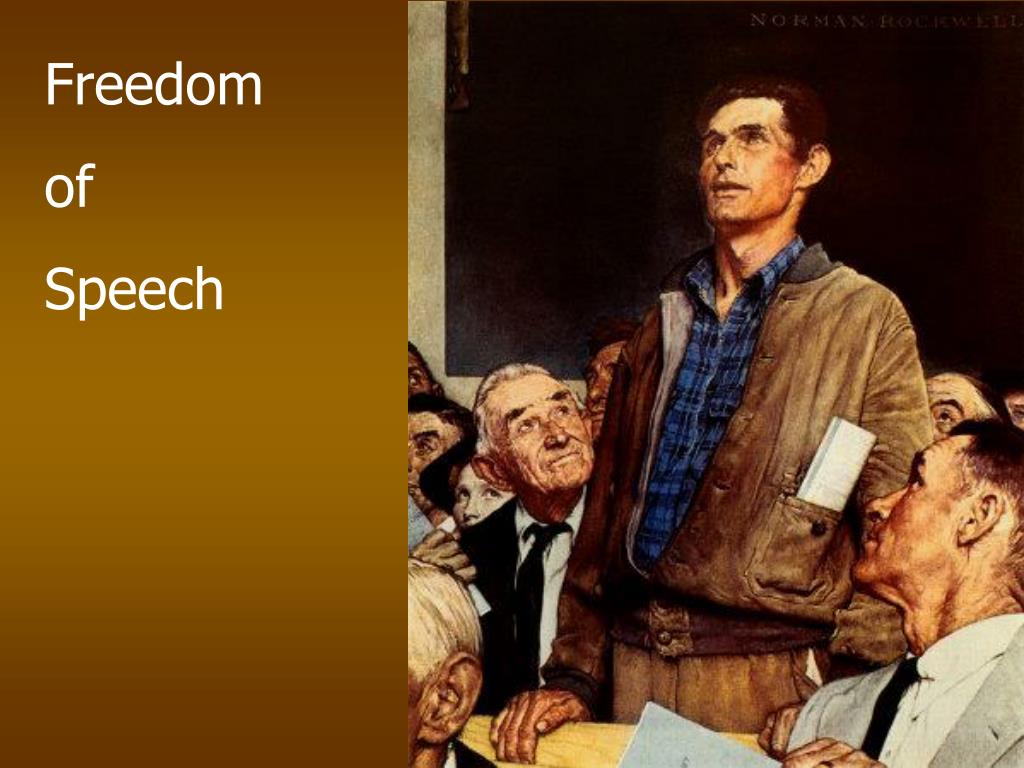 Freedom

of

Speech

NORMAN ROCKWELL